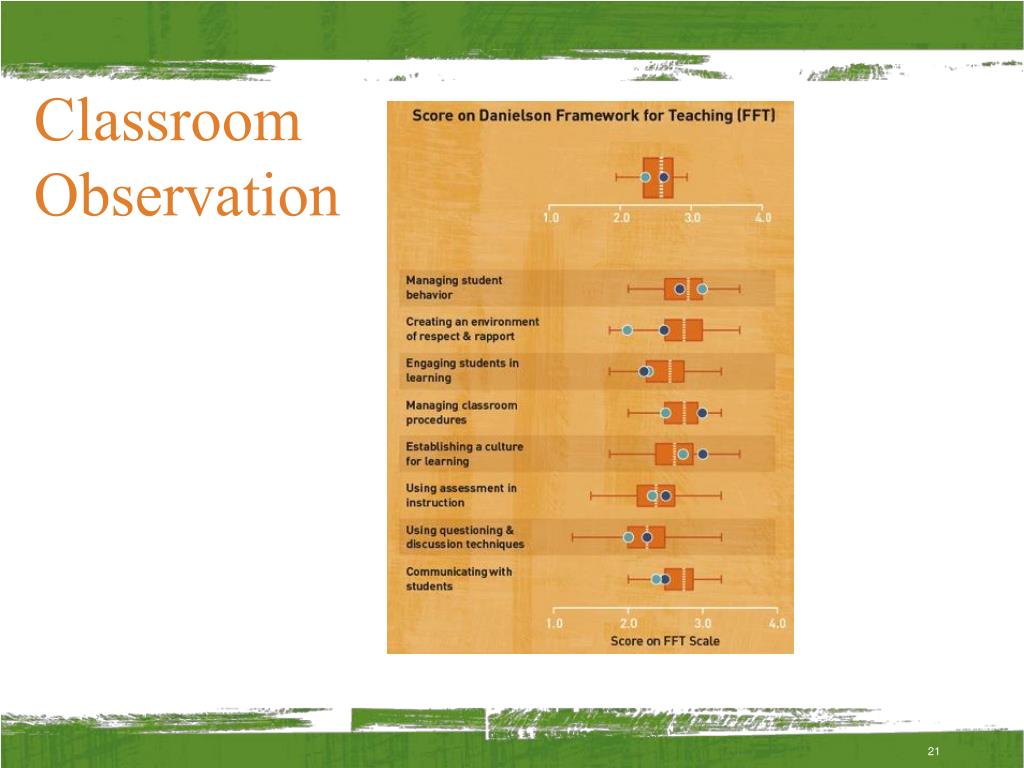 Classroom Observation

Score on Danielson Framework for Teaching (FFT)

1.0 2.0 3.0 4.0

Managing student behavior

Creating an environment of respect & rapport

Engaging students in learning

Managing classroom procedures

Establishing a culture for learning

Using assessment in instruction

Using questioning & discussion techniques

Communicating with students

1.0 2.0 3.0 4.0

Score on FFT Scale

21